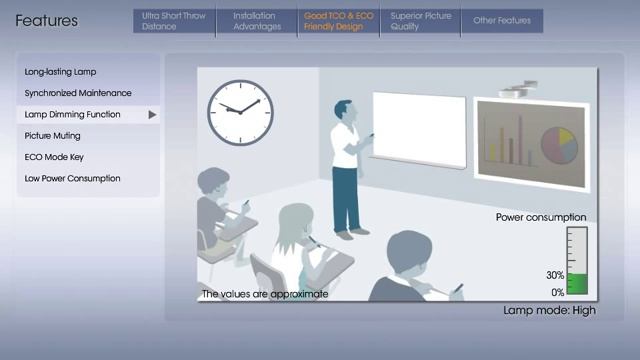 Features

Ultra Short Throw Distance

Installation Advantages

Good TCO & ECO Friendly Design

Superior Picture Quality

Other Features

Long-lasting Lamp

Synchronized Maintenance

Lamp Dimming Function

Picture Muting

ECO Mode Key

Low Power Consumption

Power consumption

30%

0%

The values are approximate

Lamp mode: High